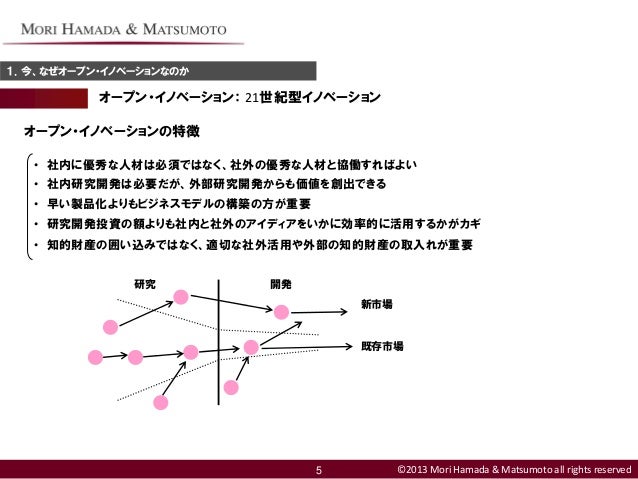 MORI HAMADA & MATSUMOTO

1. 今、なぜオープン・イノベーションなのか

オープン・イノベーション: 21世紀型イノベーション

オープン・イノベーションの特徴

・ 社内に優秀な人材は必須ではなく、社外の優秀な人材と協働すればよい
・ 社内研究開発は必要だが、外部研究開発からも価値を創出できる
・ 早い製品化よりもビジネスモデルの構築の方が重要
・ 研究開発投資の額よりも社内と社外のアイディアをいかに効率的に活用するかがカギ
・ 知的財産の囲い込みではなく、適切な社外活用や外部の知的財産の取入れが重要

研究
開発
新市場
既存市場

5
©2013 Mori Hamada & Matsumoto all rights reserved